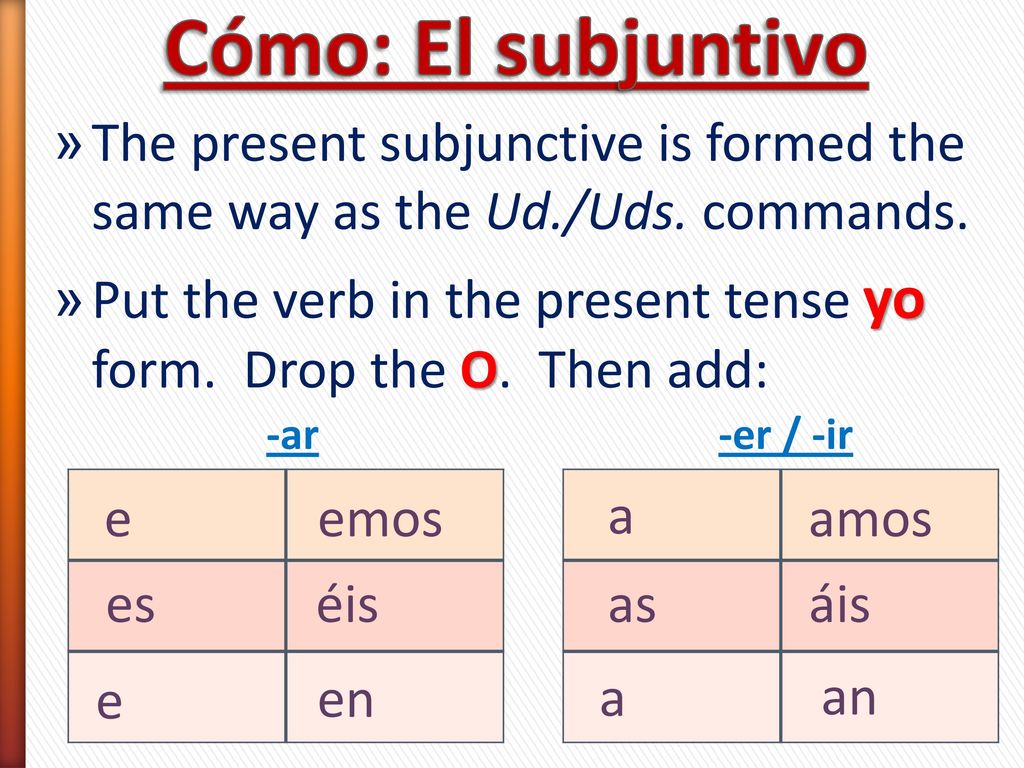 Cómo: El subjuntivo

» The present subjunctive is formed the same way as the Ud./Uds. commands.

» Put the verb in the present tense yo form. Drop the O. Then add:

-ar

| e | emos |
|---|---|
| es | éis |
| e | en |

-er / -ir

| a | amos |
|---|---|
| as | áis |
| a | an |